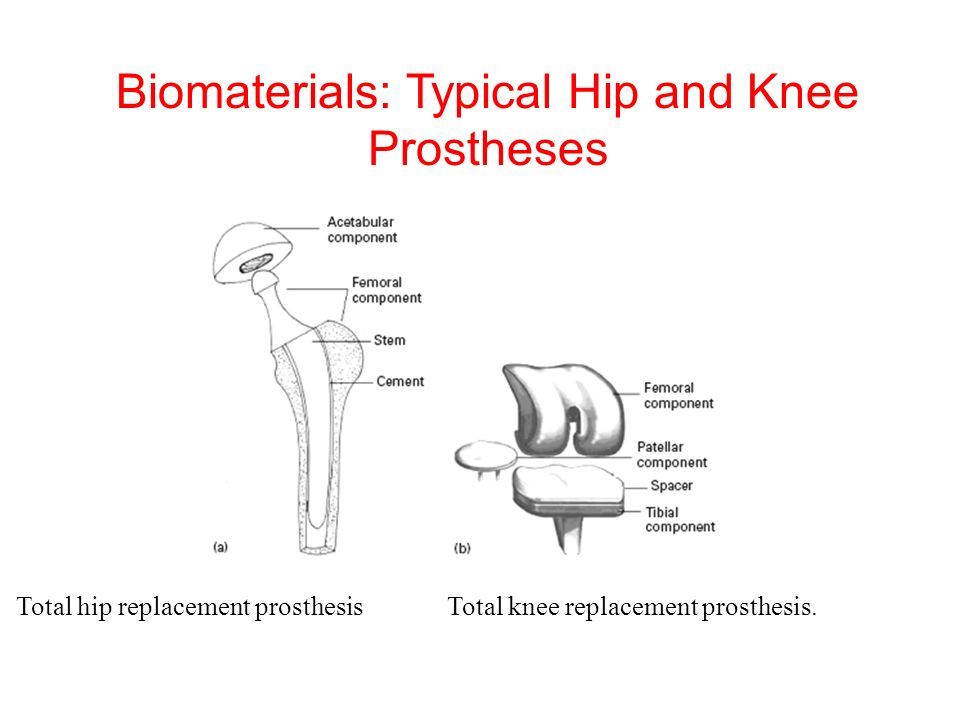 Biomaterials: Typical Hip and Knee Prostheses

Acetabular component

Femoral component

Stem

Cement

(a)

Femoral component

Patellar component

Spacer

Tibial component

(b)

Total hip replacement prosthesis

Total knee replacement prosthesis.